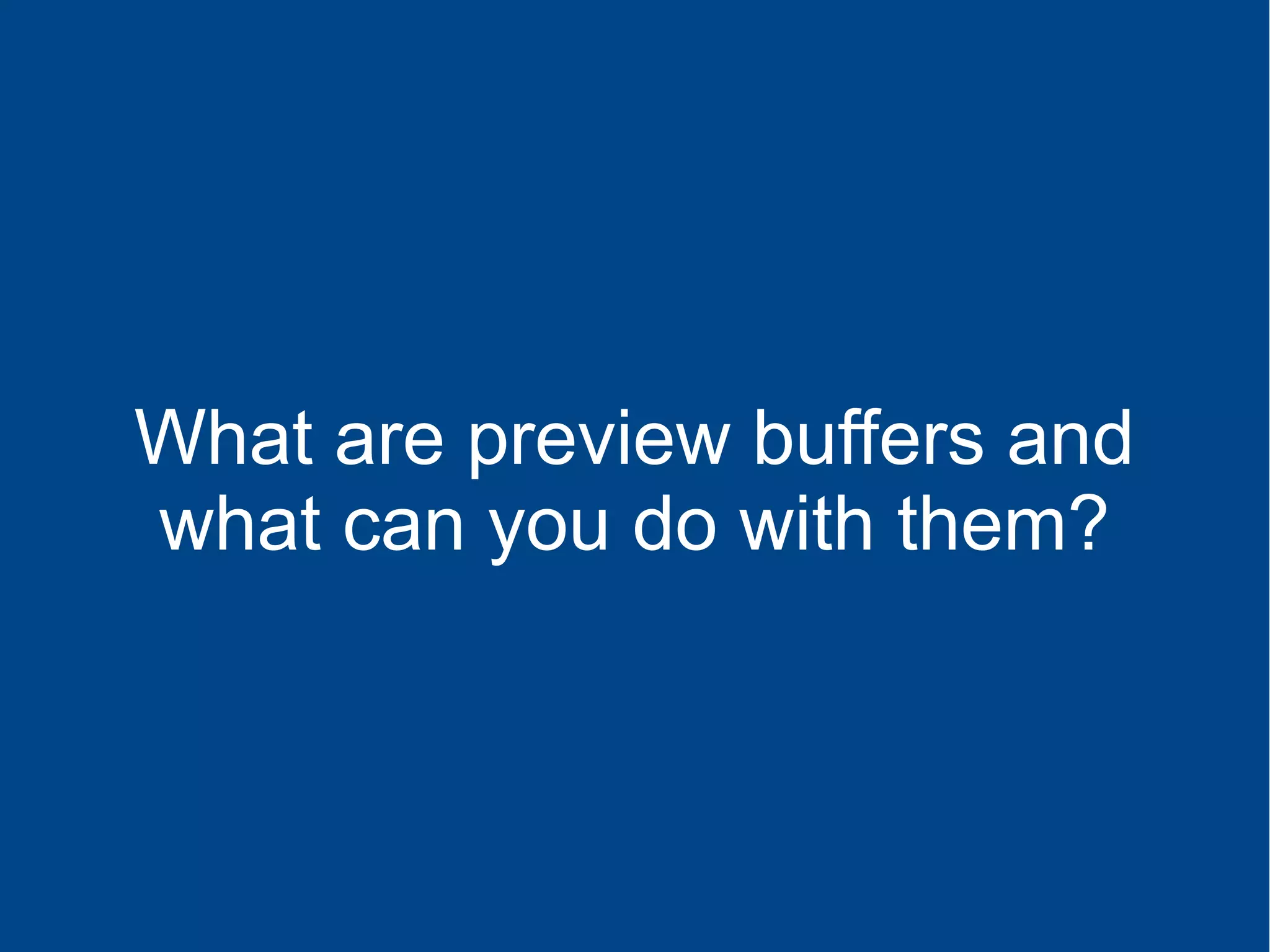 What are preview buffers and what can you do with them?